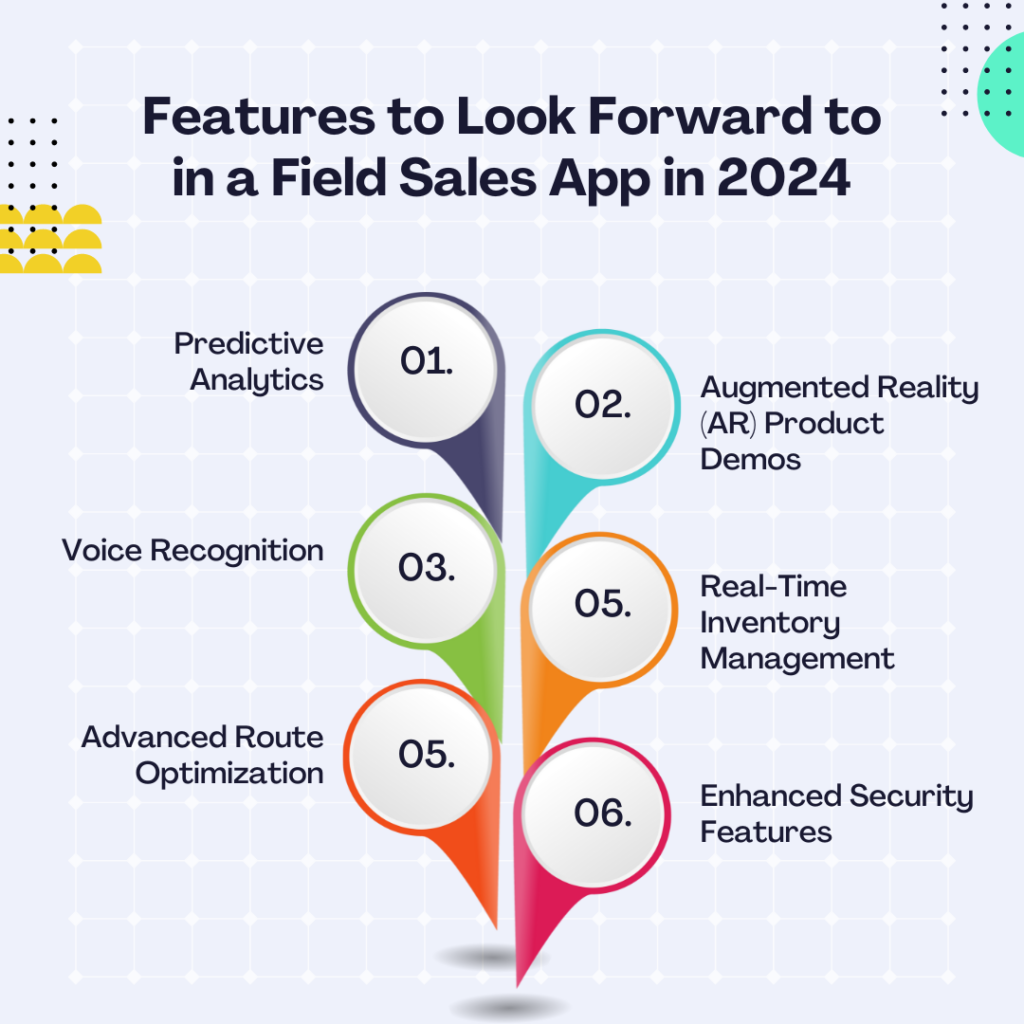 Features to Look Forward to in a Field Sales App in 2024

Predictive Analytics

01.

02.

Augmented Reality (AR) Product Demos

Voice Recognition

03.

05.

Real-Time Inventory Management

Advanced Route Optimization

05.

06.

Enhanced Security Features